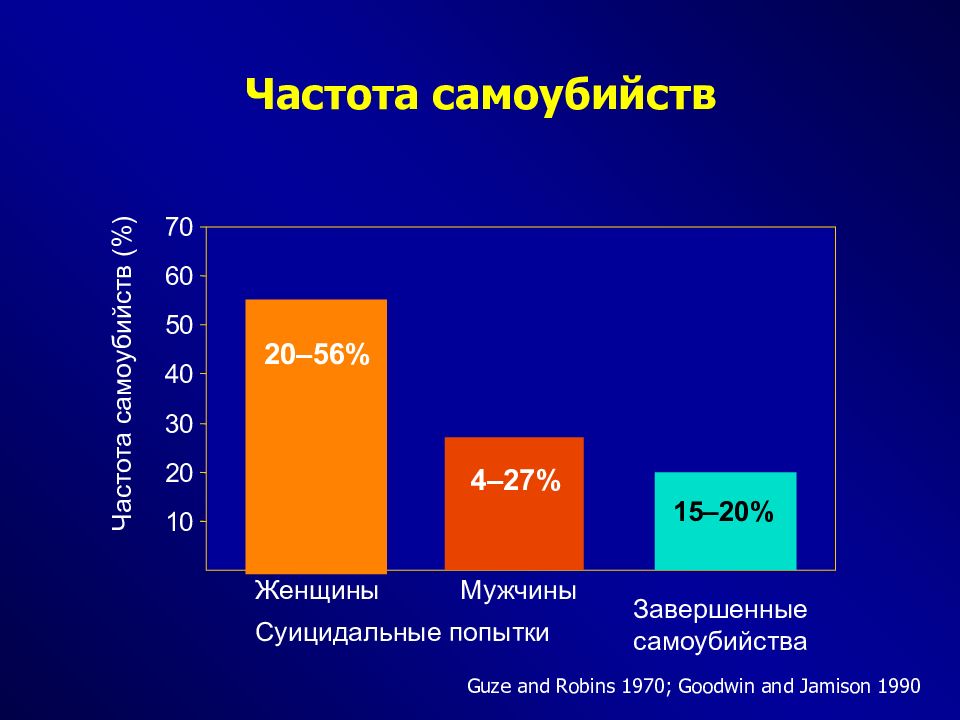 Частота самоубийств

Частота самоубийств (%)

70
60
50
40
30
20
10

20–56%

4–27%

15–20%

Женщины

Мужчины

Суицидальные попытки

Завершенные самоубийства

Guze and Robins 1970; Goodwin and Jamison 1990